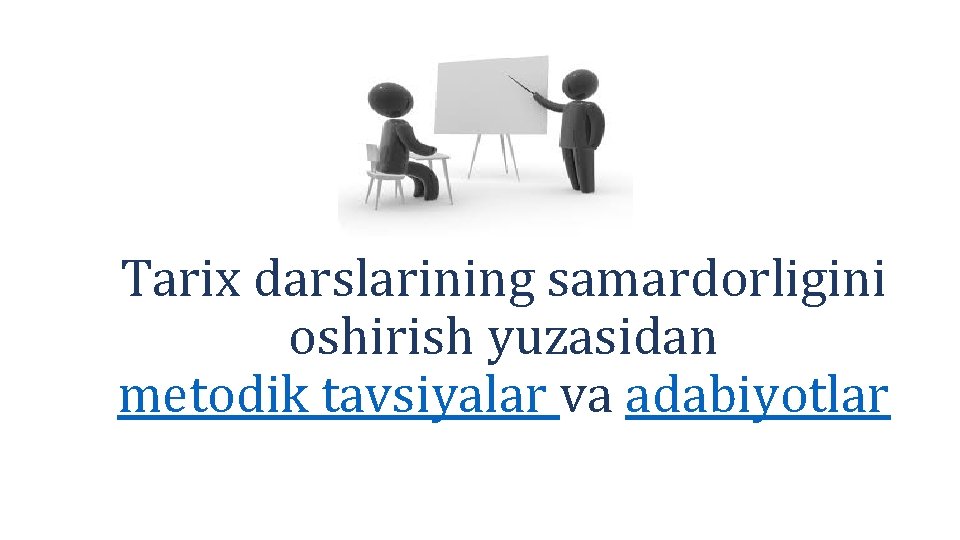 Tarix darslarining samardorligini oshirish yuzasidan metodik tavsiyalar va adabiyotlar